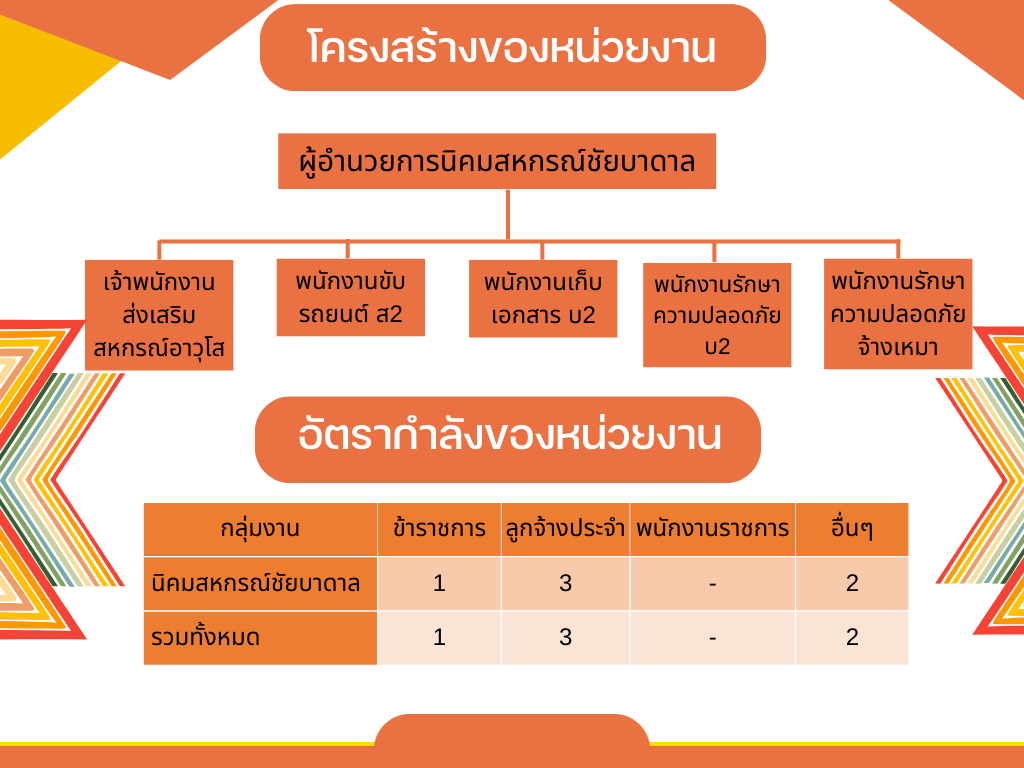 โครงสร้างของหน่วยงาน

ผู้อำนวยการนิคมสหกรณ์ชัยบาดาล

เจ้าพนักงานส่งเสริมสหกรณ์อาวุโส

พนักงานขับรถยนต์ ส2

พนักงานเก็บเอกสาร บ2

พนักงานรักษาความปลอดภัย บ2

พนักงานรักษาความปลอดภัยจ้างเหมา

อัตรากำลังของหน่วยงาน

| กลุ่มงาน | ข้าราชการ | ลูกจ้างประจำ | พนักงานราชการ | อื่นๆ |
|---|---|---|---|---|
| นิคมสหกรณ์ชัยบาดาล | 1 | 3 | - | 2 |
| รวมทั้งหมด | 1 | 3 | - | 2 |